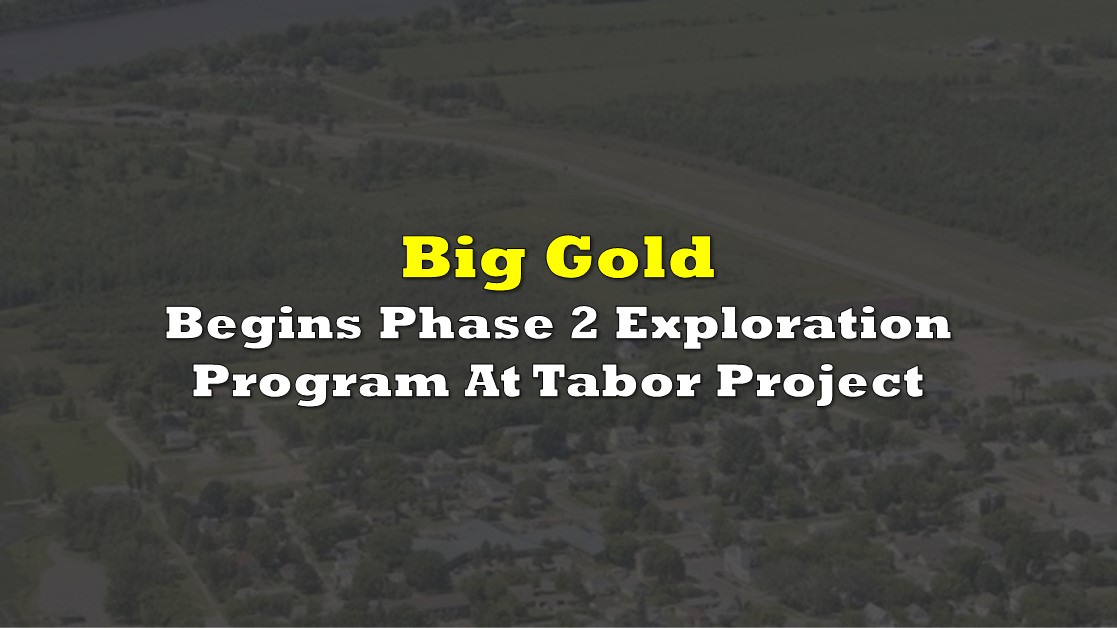 Big Gold

Begins Phase 2 Exploration Program At Tabor Project